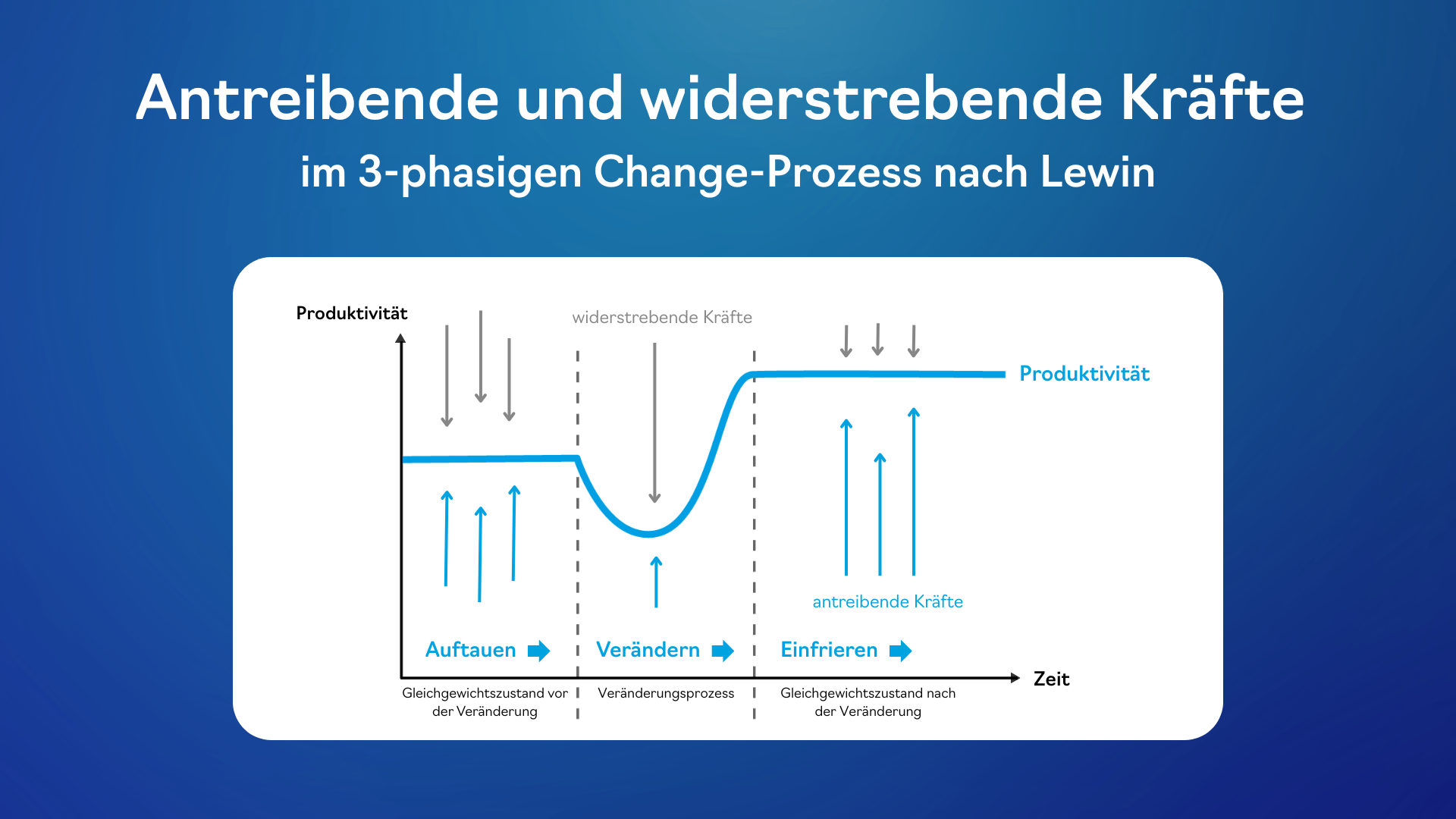 Antreibende und widerstrebende Kräfte
im 3-phasigen Change-Prozess nach Lewin

Produktivität

widerstrebende Kräfte

Produktivität

antreibende Kräfte

Auftauen

Verändern

Einfrieren

Zeit

Gleichgewichtszustand vor der Veränderung

Veränderungsprozess

Gleichgewichtszustand nach der Veränderung